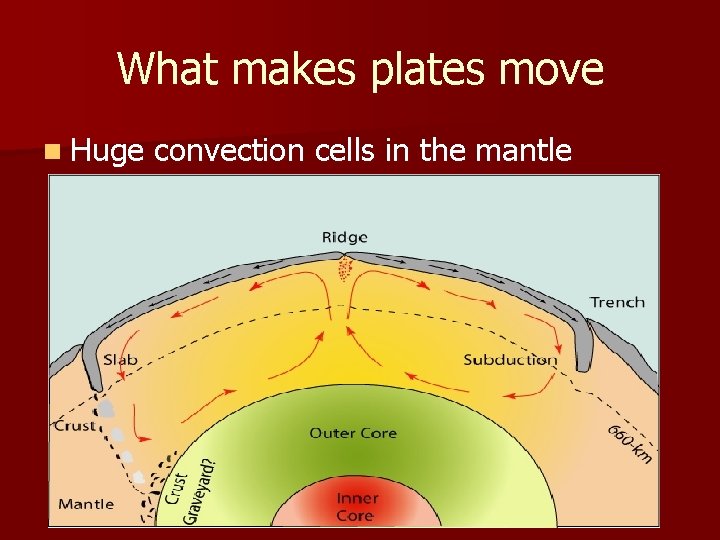 What makes plates move

Huge convection cells in the mantle

Ridge

Trench

Slab

Subduction

Crust

Outer Core

660-km

Crust Graveyard?

Mantle

Inner Core